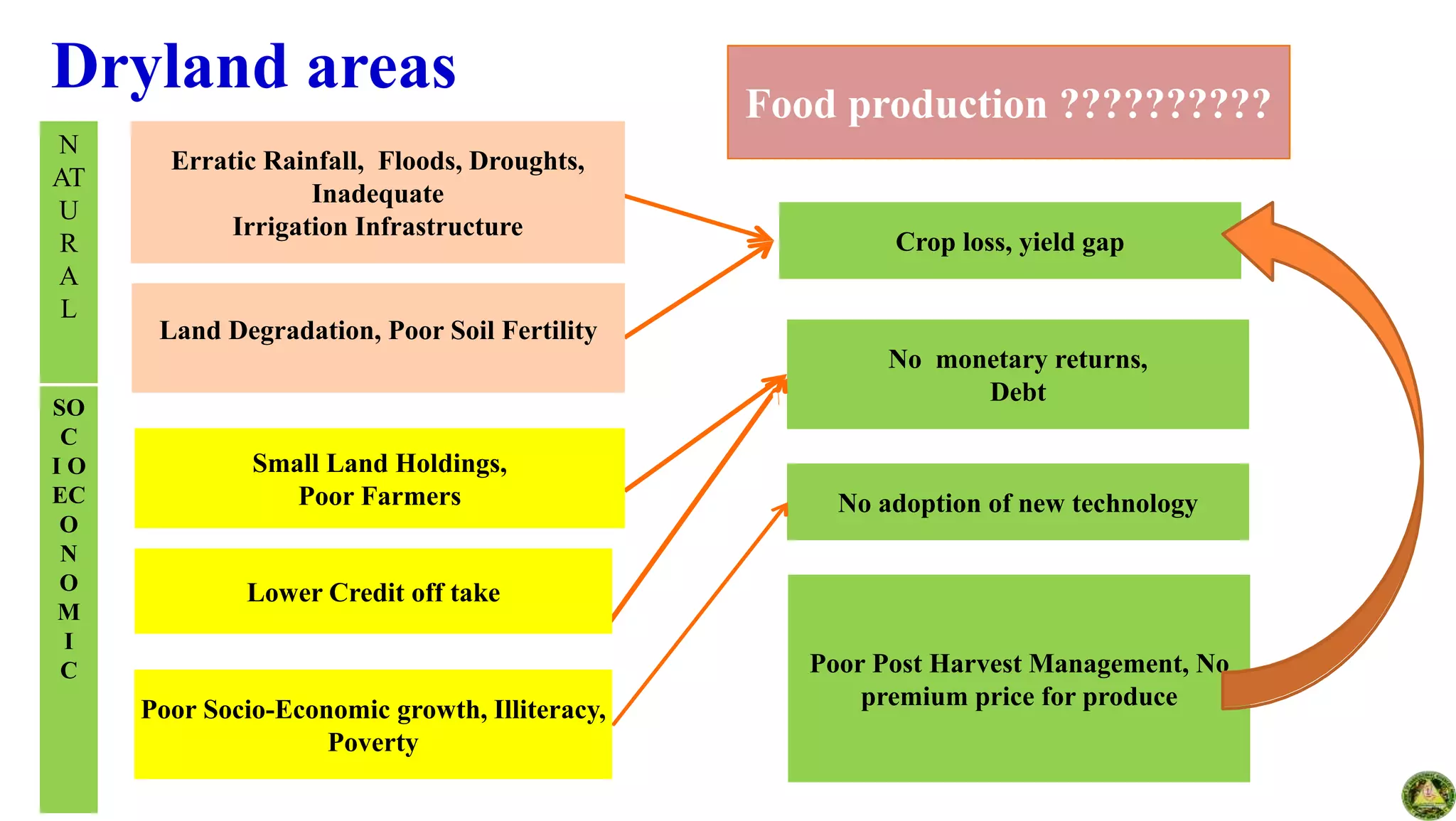 Dryland areas

Food production ??????????

N
AT
U
R
A
L

Erratic Rainfall, Floods, Droughts, Inadequate Irrigation Infrastructure

Land Degradation, Poor Soil Fertility

SO
C
I O
EC
O
N
O
M
I
C

Small Land Holdings, Poor Farmers

Lower Credit off take

Poor Socio-Economic growth, Illiteracy, Poverty

Crop loss, yield gap

No monetary returns, Debt

No adoption of new technology

Poor Post Harvest Management, No premium price for produce